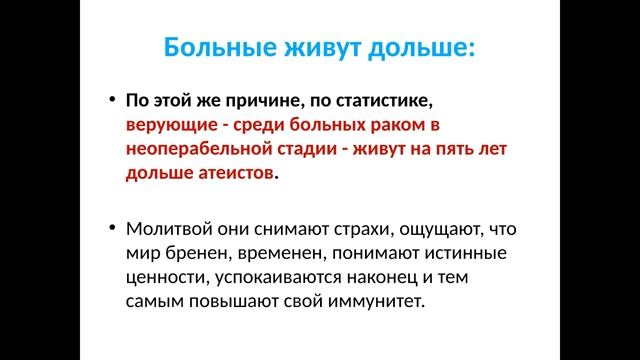 Больные живут дольше:

• По этой же причине, по статистике, верующие - среди больных раком в неоперабельной стадии - живут на пять лет дольше атеистов.

• Молитвой они снимают страхи, ощущают, что мир бренен, временен, понимают истинные ценности, успокаиваются наконец и тем самым повышают свой иммунитет.